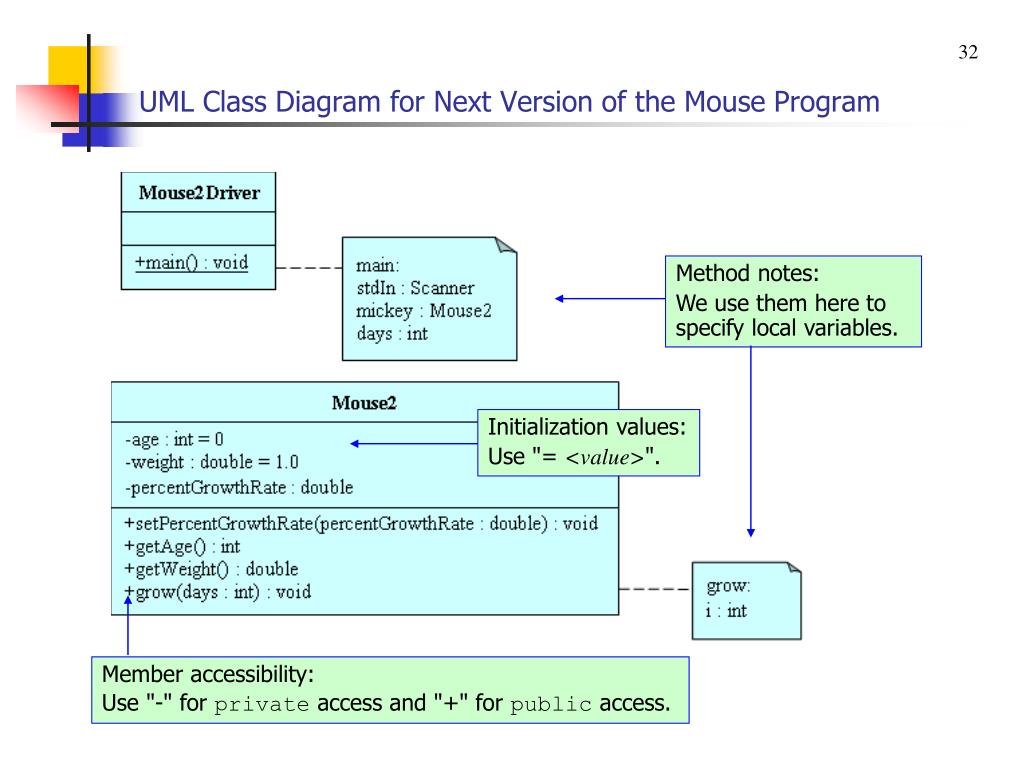 32

UML Class Diagram for Next Version of the Mouse Program

Mouse2Driver

+main() : void

main:
stdIn : Scanner
mickey : Mouse2
days : int

Method notes:
We use them here to specify local variables.

Mouse2

-age : int = 0
-weight : double = 1.0
-percentGrowthRate : double

Initialization values:
Use "= <value>".

+setPercentGrowthRate(percentGrowthRate : double) : void
+getAge() : int
+getWeight() : double
+grow(days : int) : void

grow:
i : int

Member accessibility:
Use "-" for private access and "+" for public access.